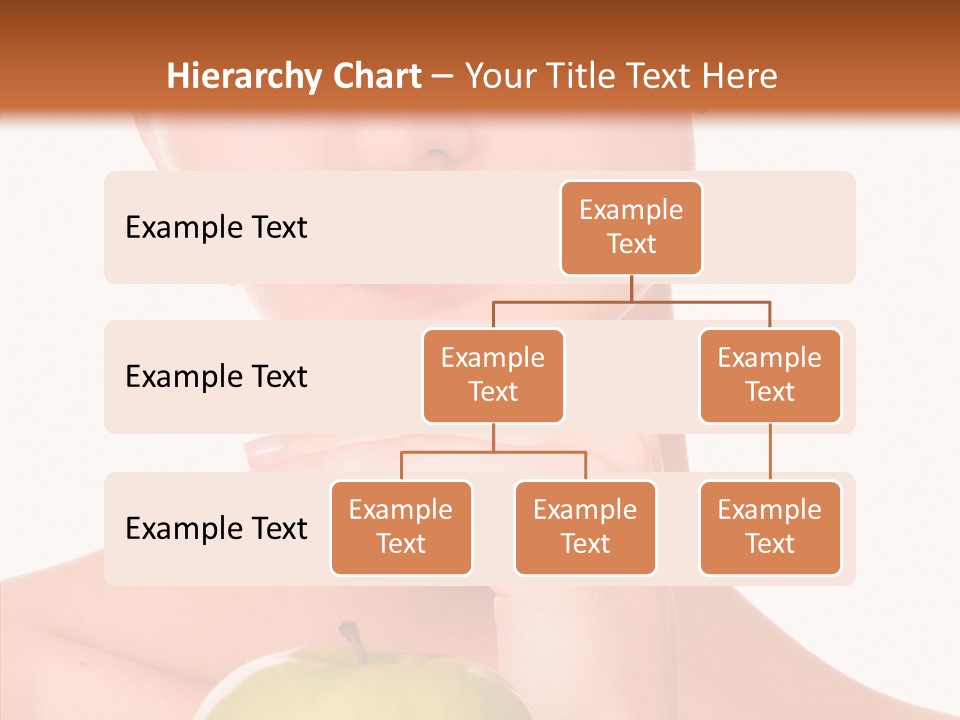 Hierarchy Chart – Your Title Text Here

Example Text

Example Text

Example Text

Example Text

Example Text

Example Text

Example Text

Example Text

Example Text